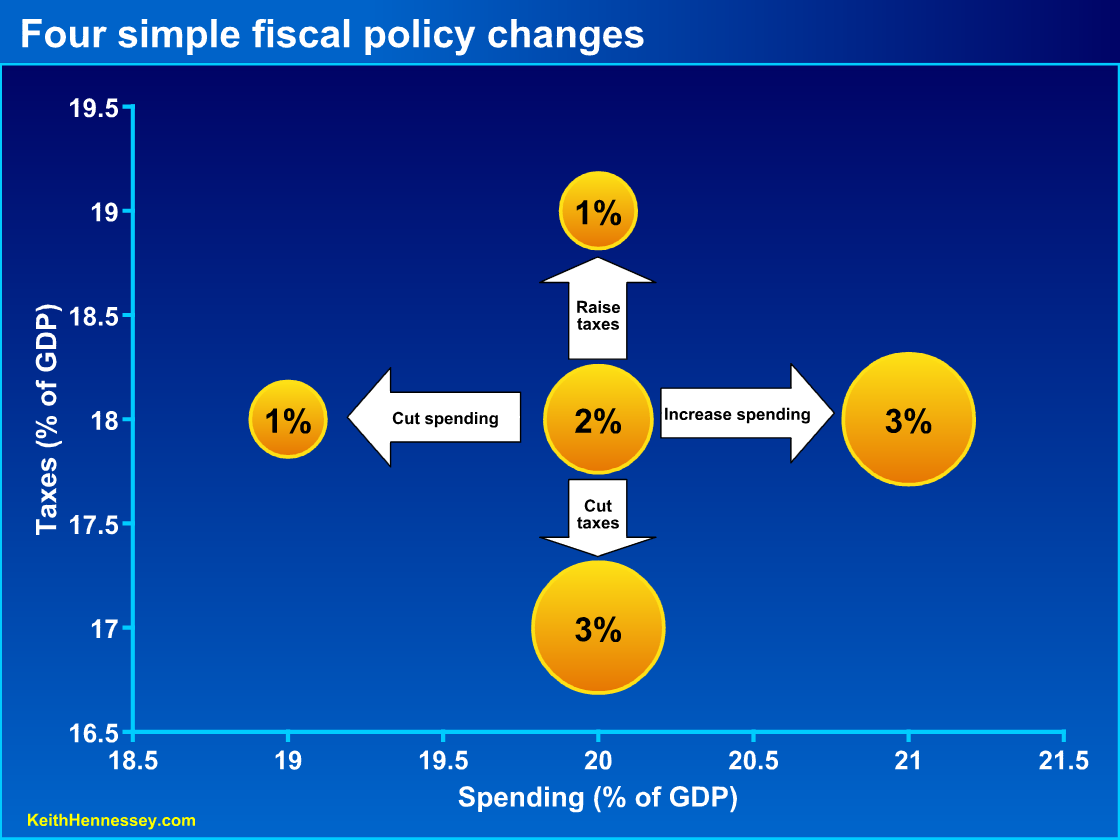 Four simple fiscal policy changes

Taxes (% of GDP)

19.5
19
18.5
18
17.5
17
16.5

1%

Raise taxes

1%

Cut spending

2%

Increase spending

3%

Cut taxes

3%

18.5
19
19.5
20
20.5
21
21.5

Spending (% of GDP)

KeithHennessey.com